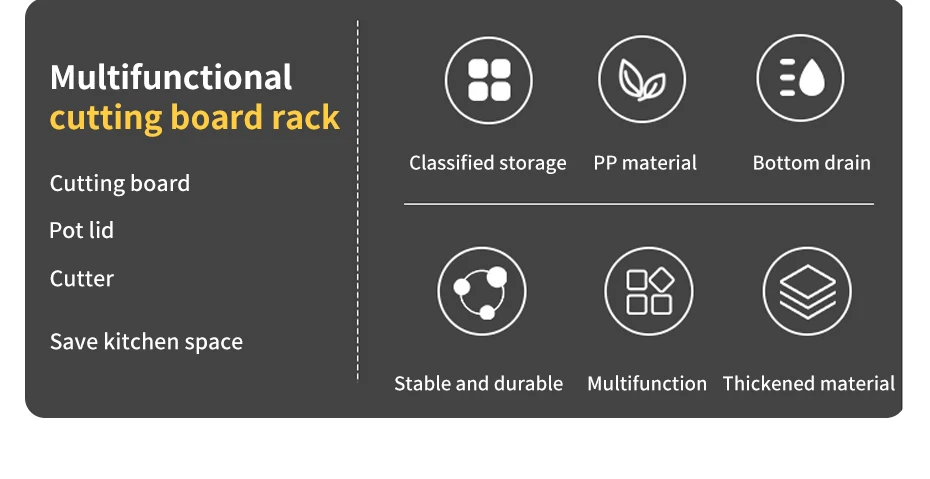 Multifunctional
cutting board rack

Cutting board

Pot lid

Cutter

Save kitchen space

Classified storage

PP material

Bottom drain

Stable and durable

Multifunction

Thickened material